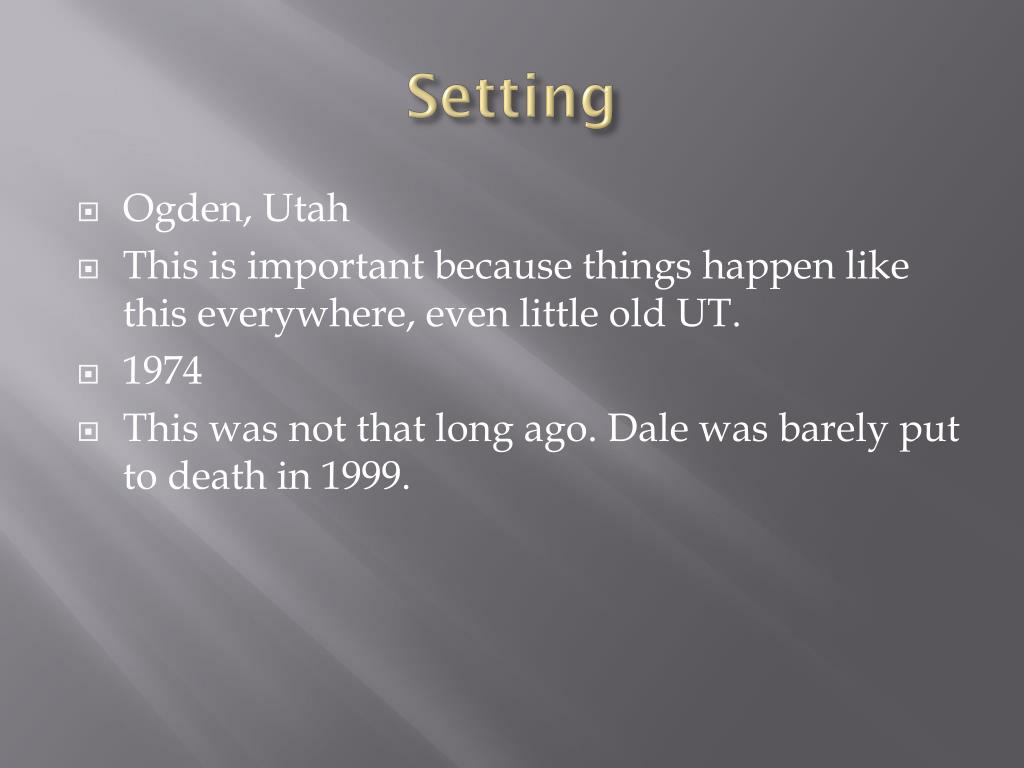 Setting

Ogden, Utah

This is important because things happen like this everywhere, even little old UT.

1974

This was not that long ago. Dale was barely put to death in 1999.